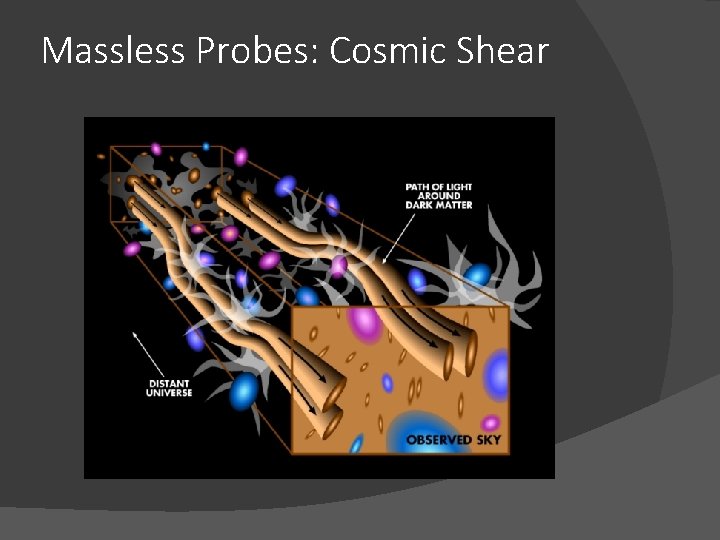 Massless Probes: Cosmic Shear

PATH OF LIGHT AROUND DARK MATTER

DISTANT UNIVERSE

OBSERVED SKY